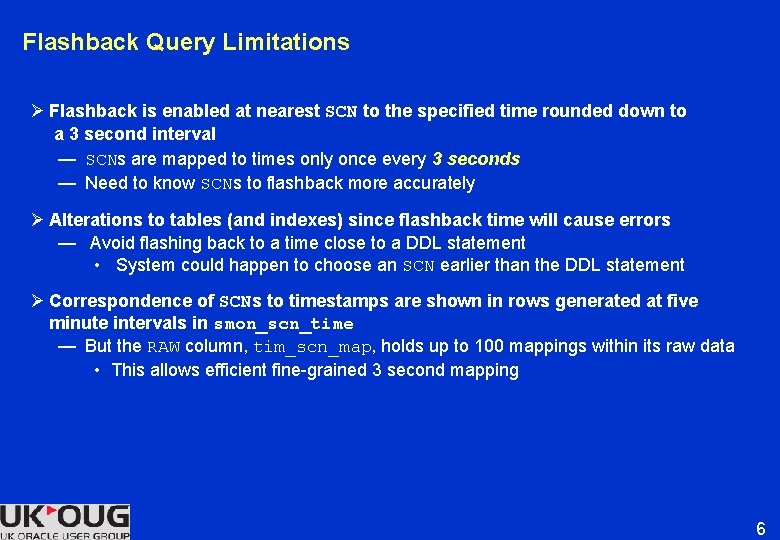 Flashback Query Limitations

➢ Flashback is enabled at nearest SCN to the specified time rounded down to a 3 second interval

— SCNs are mapped to times only once every 3 seconds

— Need to know SCNs to flashback more accurately

➢ Alterations to tables (and indexes) since flashback time will cause errors

— Avoid flashing back to a time close to a DDL statement

• System could happen to choose an SCN earlier than the DDL statement

➢ Correspondence of SCNs to timestamps are shown in rows generated at five minute intervals in smon_scn_time

— But the RAW column, tim_scn_map, holds up to 100 mappings within its raw data

• This allows efficient fine-grained 3 second mapping

UK OUG
UK ORACLE USER GROUP

6